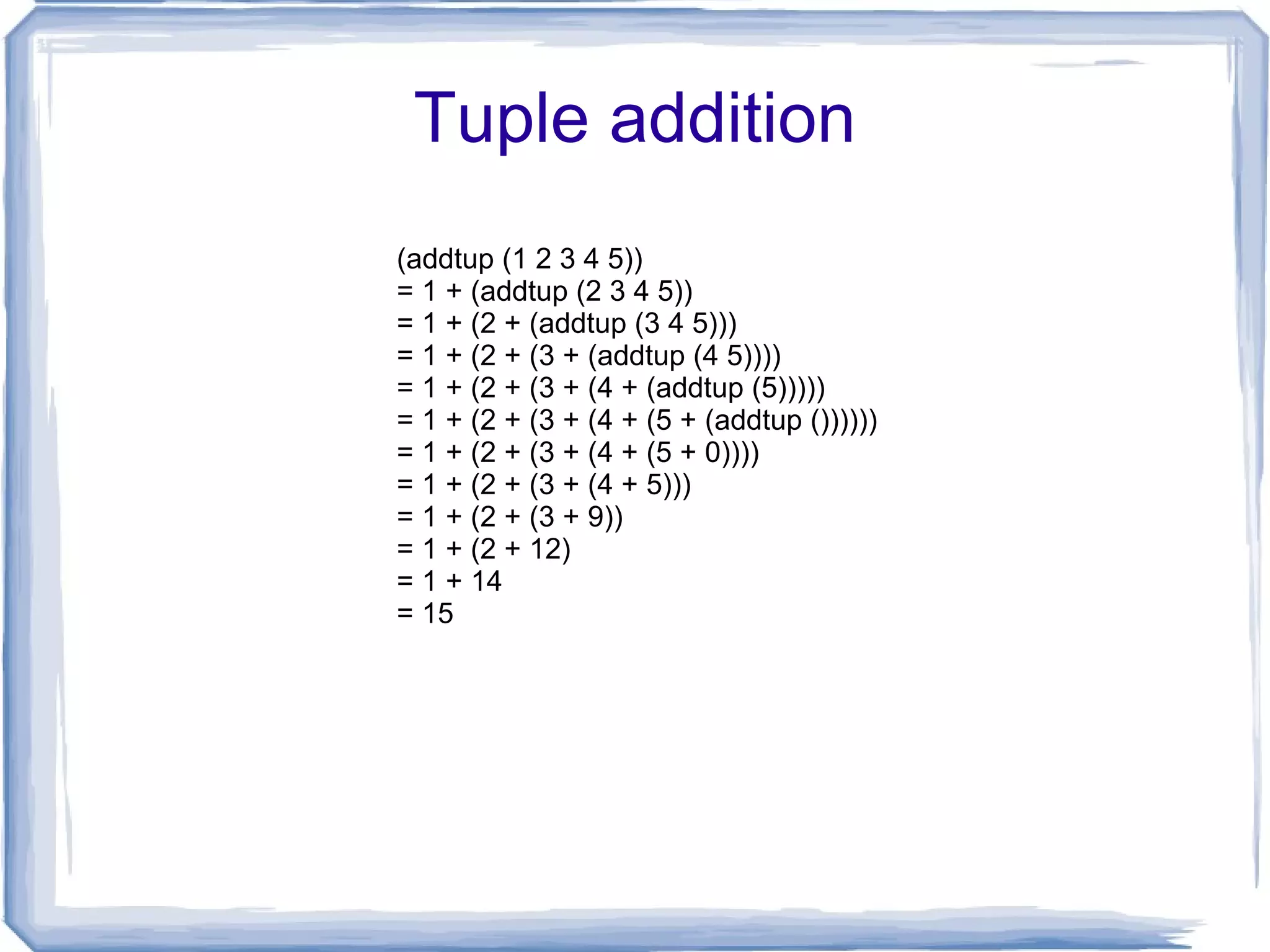 Tuple addition

(addtup (1 2 3 4 5))
= 1 + (addtup (2 3 4 5))
= 1 + (2 + (addtup (3 4 5)))
= 1 + (2 + (3 + (addtup (4 5))))
= 1 + (2 + (3 + (4 + (addtup (5)))))
= 1 + (2 + (3 + (4 + (5 + (addtup ())))))
= 1 + (2 + (3 + (4 + (5 + 0))))
= 1 + (2 + (3 + (4 + 5)))
= 1 + (2 + (3 + 9))
= 1 + (2 + 12)
= 1 + 14
= 15